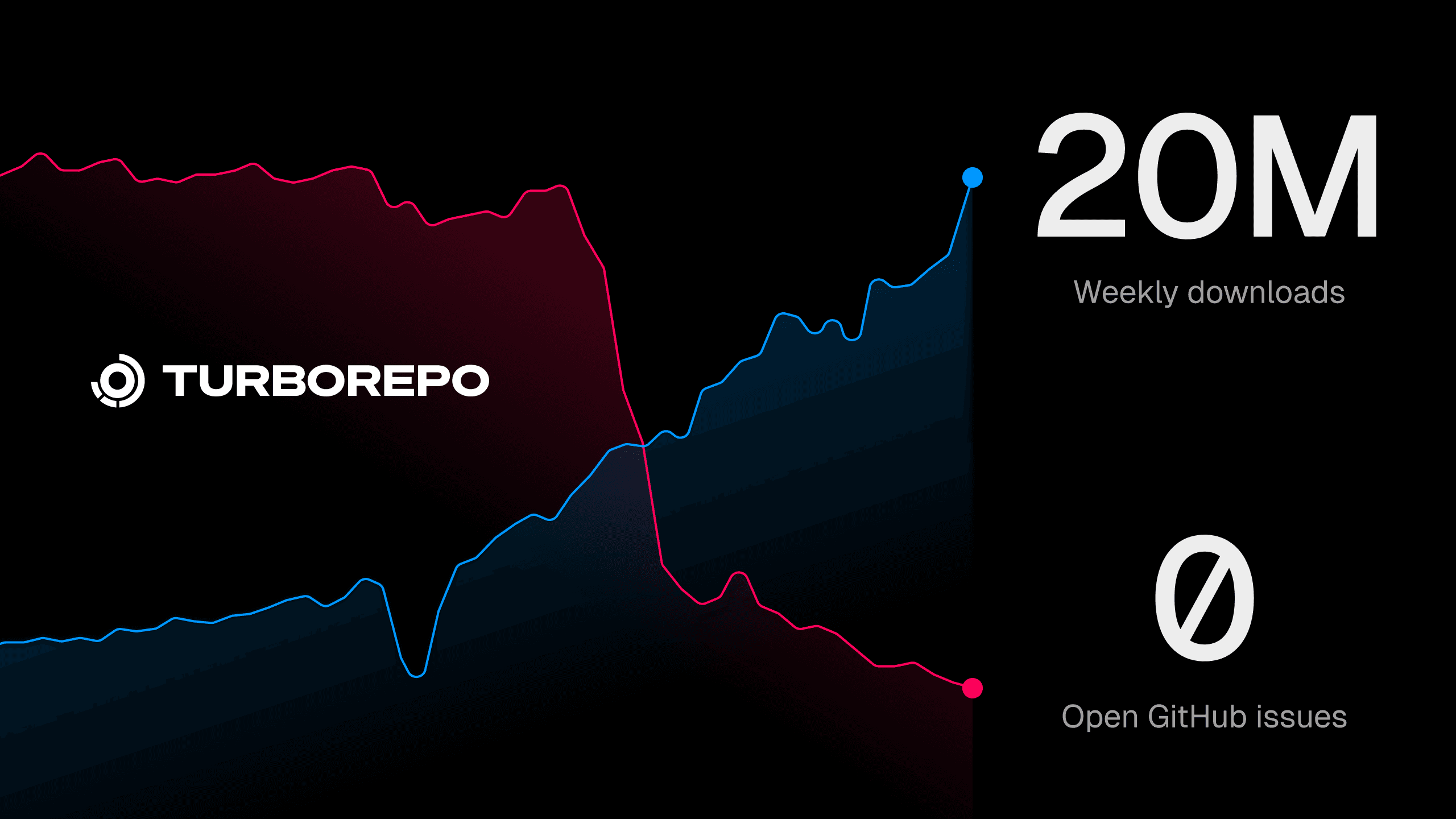 TURBOREPO

20M
Weekly downloads

0
Open GitHub issues